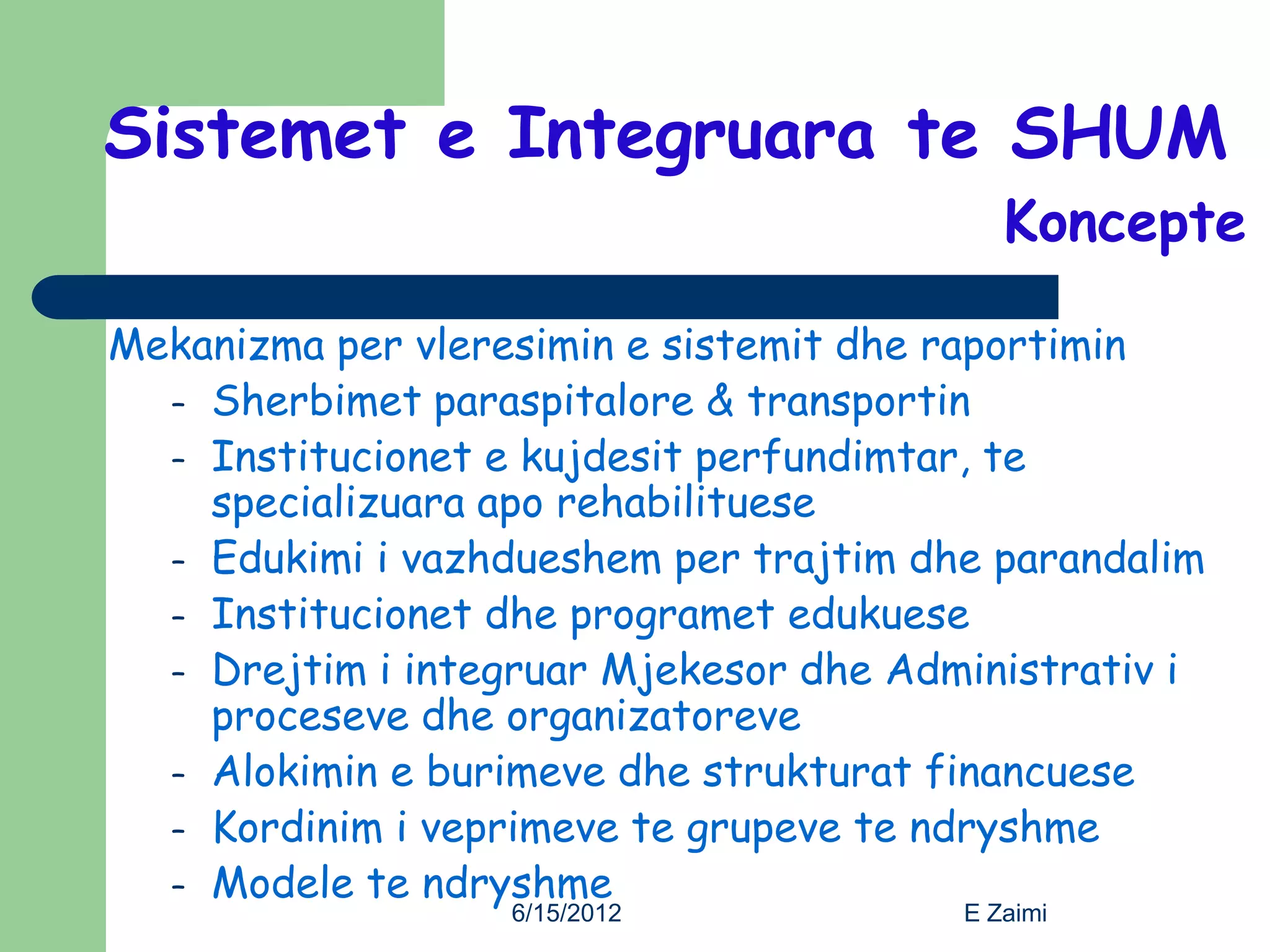 Sistemet e Integruara te SHUM

Koncepte

Mekanizma per vleresimin e sistemit dhe raportimin

- Sherbimet paraspitalore & transportin
- Institucionet e kujdesit perfundimtar, te specializuara apo rehabilituese
- Edukimi i vazhdueshem per trajtim dhe parandalim
- Institucionet dhe programet edukuese
- Drejtim i integruar Mjekesor dhe Administrativ i proceseve dhe organizatoreve
- Alokimin e burimeve dhe strukturat financuese
- Kordinim i veprimeve te grupeve te ndryshme
- Modele te ndryshme

6/15/2012

E Zaimi